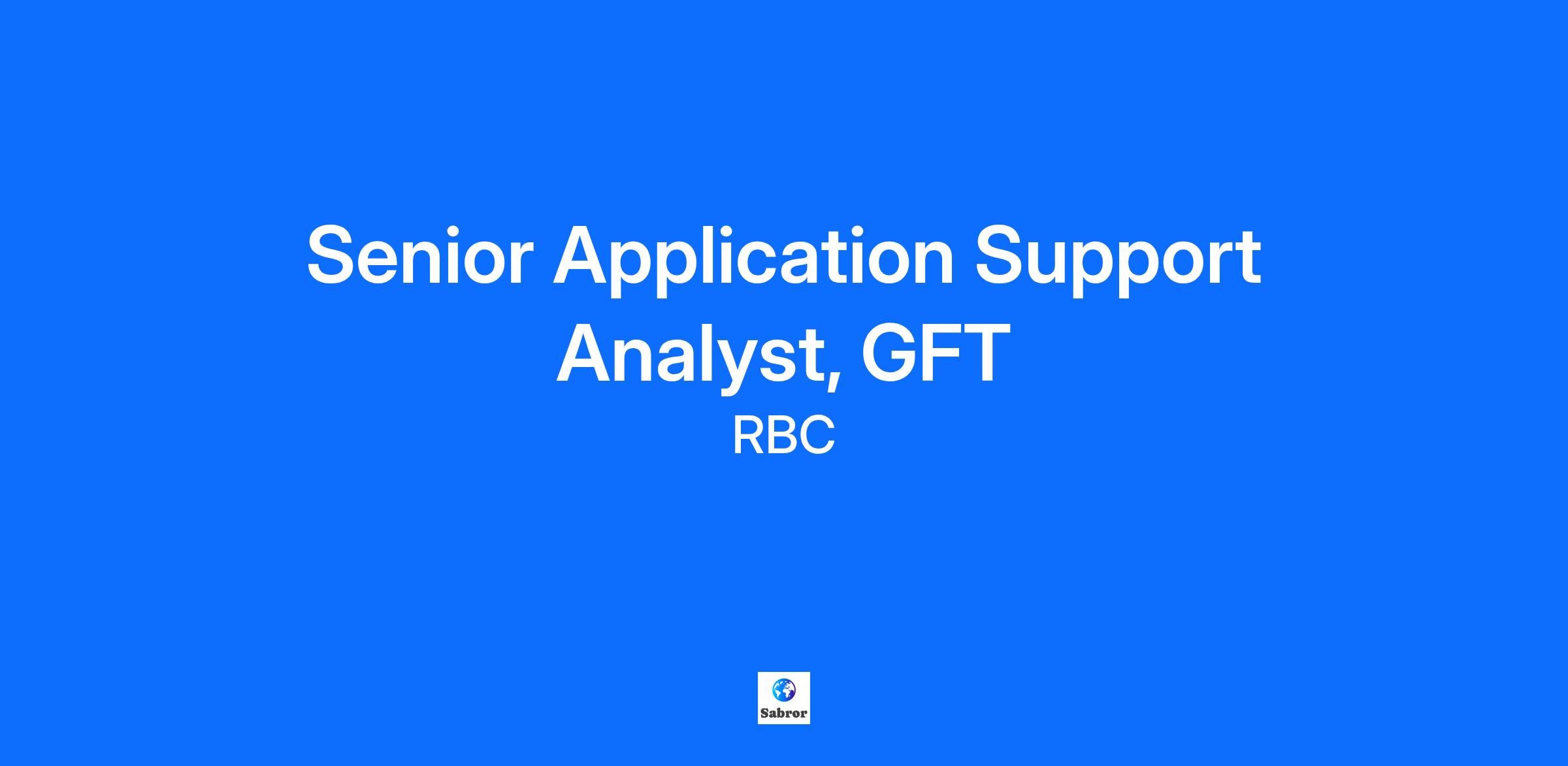 Senior Application Support Analyst, GFT

RBC

Sabror